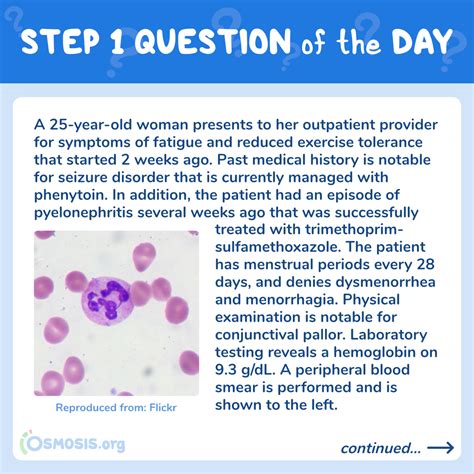 STEP 1 QUESTION of the DAY

A 25-year-old woman presents to her outpatient provider for symptoms of fatigue and reduced exercise tolerance that started 2 weeks ago. Past medical history is notable for seizure disorder that is currently managed with phenytoin. In addition, the patient had an episode of pyelonephritis several weeks ago that was successfully treated with trimethoprim-sulfamethoxazole. The patient has menstrual periods every 28 days, and denies dysmenorrhea and menorrhagia. Physical examination is notable for conjunctival pallor. Laboratory testing reveals a hemoglobin on 9.3 g/dL. A peripheral blood smear is performed and is shown to the left.

Reproduced from: Flickr

OSMOSIS.org

continued...